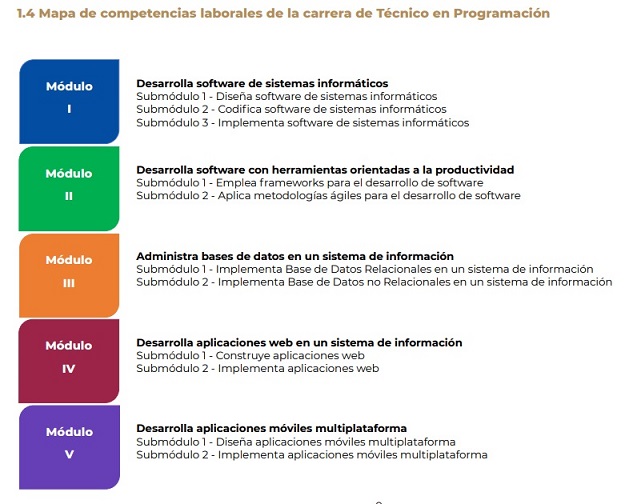 1.4 Mapa de competencias laborales de la carrera de Técnico en Programación

Módulo I

Desarrolla software de sistemas informáticos
Submódulo 1 - Diseña software de sistemas informáticos
Submódulo 2 - Codifica software de sistemas informáticos
Submódulo 3 - Implementa software de sistemas informáticos

Módulo II

Desarrolla software con herramientas orientadas a la productividad
Submódulo 1 - Emplea frameworks para el desarrollo de software
Submódulo 2 - Aplica metodologías ágiles para el desarrollo de software

Módulo III

Administra bases de datos en un sistema de información
Submódulo 1 - Implementa Base de Datos Relacionales en un sistema de información
Submódulo 2 - Implementa Base de Datos no Relacionales en un sistema de información

Módulo IV

Desarrolla aplicaciones web en un sistema de información
Submódulo 1 - Construye aplicaciones web
Submódulo 2 - Implementa aplicaciones web

Módulo V

Desarrolla aplicaciones móviles multiplataforma
Submódulo 1 - Diseña aplicaciones móviles multiplataforma
Submódulo 2 - Implementa aplicaciones móviles multiplataforma